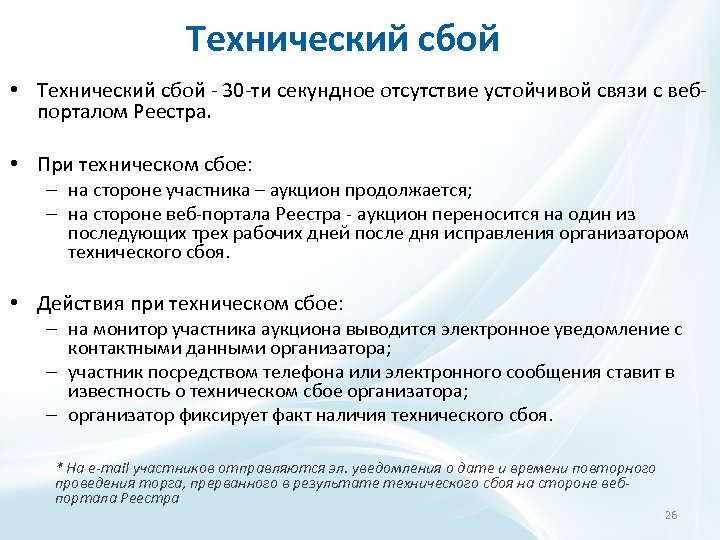 Технический сбой

• Технический сбой - 30-ти секундное отсутствие устойчивой связи с веб-порталом Реестра.

• При техническом сбое:
– на стороне участника – аукцион продолжается;
– на стороне веб-портала Реестра - аукцион переносится на один из последующих трех рабочих дней после дня исправления организатором технического сбоя.

• Действия при техническом сбое:
– на монитор участника аукциона выводится электронное уведомление с контактными данными организатора;
– участник посредством телефона или электронного сообщения ставит в известность о техническом сбое организатора;
– организатор фиксирует факт наличия технического сбоя.

* На e-mail участников отправляются эл. уведомления о дате и времени повторного проведения торга, прерванного в результате технического сбоя на стороне веб-портала Реестра

26